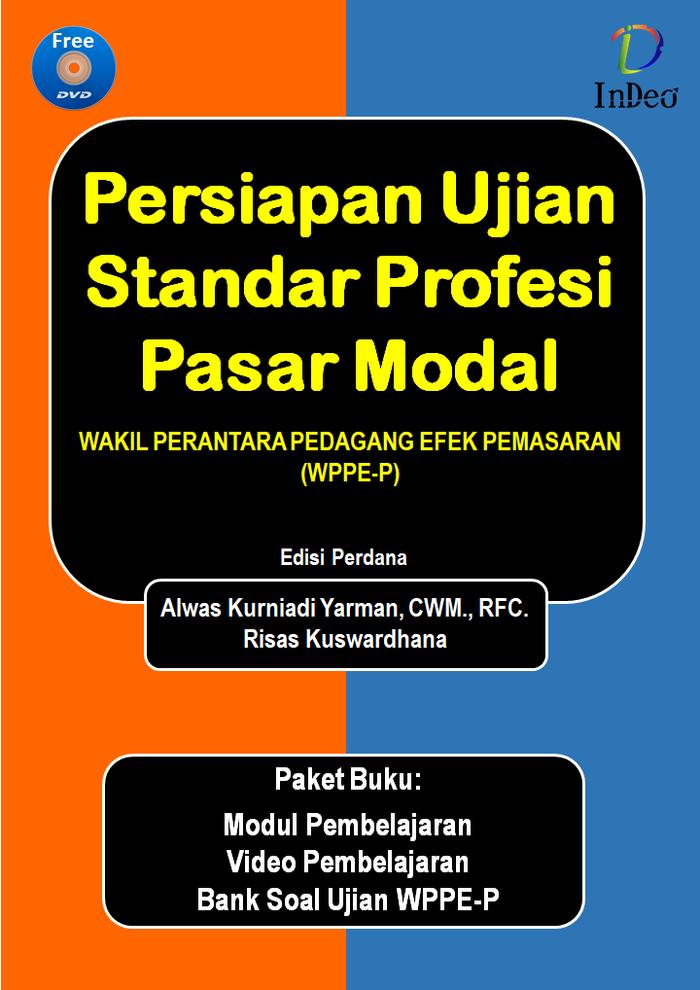 Free
DVD

InDeo

Persiapan Ujian Standar Profesi Pasar Modal

WAKIL PERANTARA PEDAGANG EFEK PEMASARAN (WPPE-P)

Edisi Perdana

Alwas Kurniadi Yarman, CWM., RFC.
Risas Kuswardhana

Paket Buku:
Modul Pembelajaran
Video Pembelajaran
Bank Soal Ujian WPPE-P